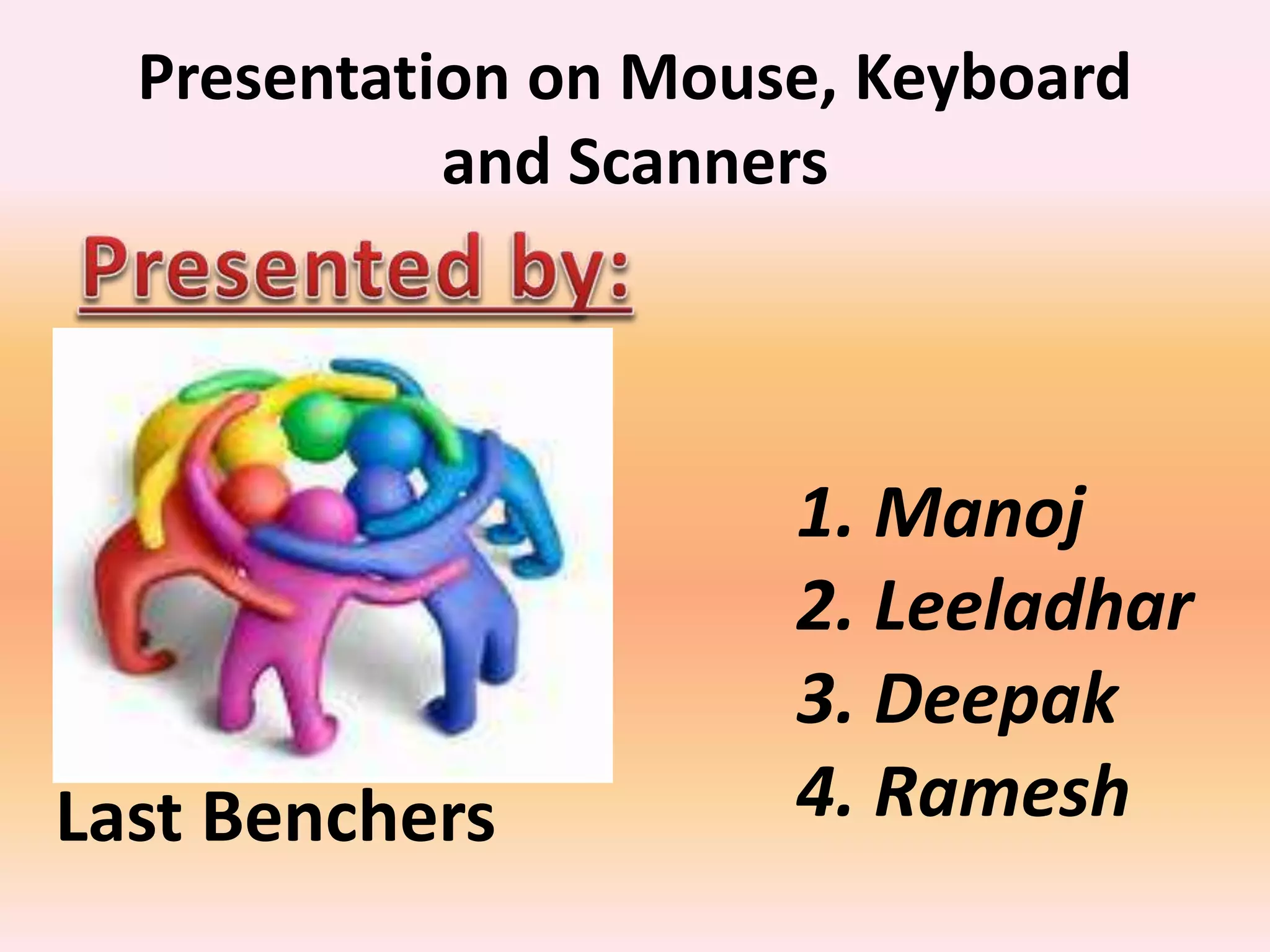 Presentation on Mouse, Keyboard and Scanners

Presented by:

Last Benchers

1. Manoj
2. Leeladhar
3. Deepak
4. Ramesh